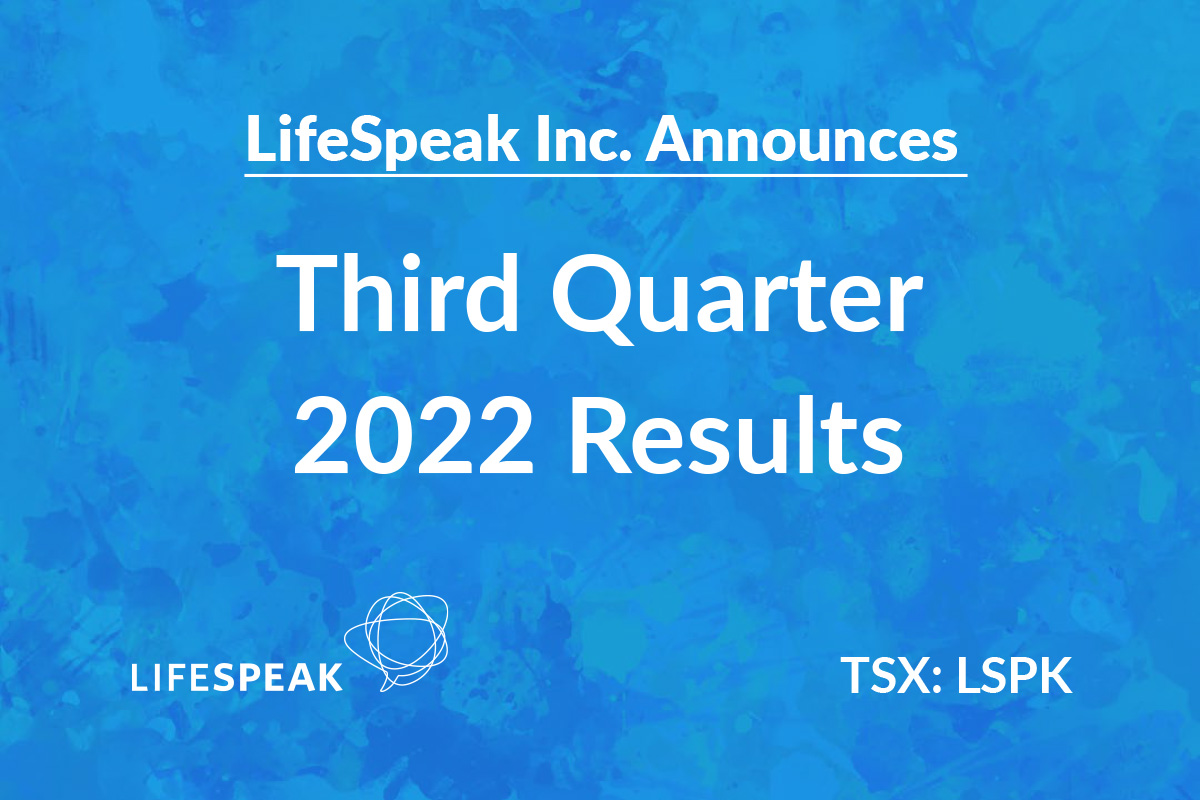 LifeSpeak Inc. Announces

Third Quarter 2022 Results

LIFESPEAK

TSX: LSPK